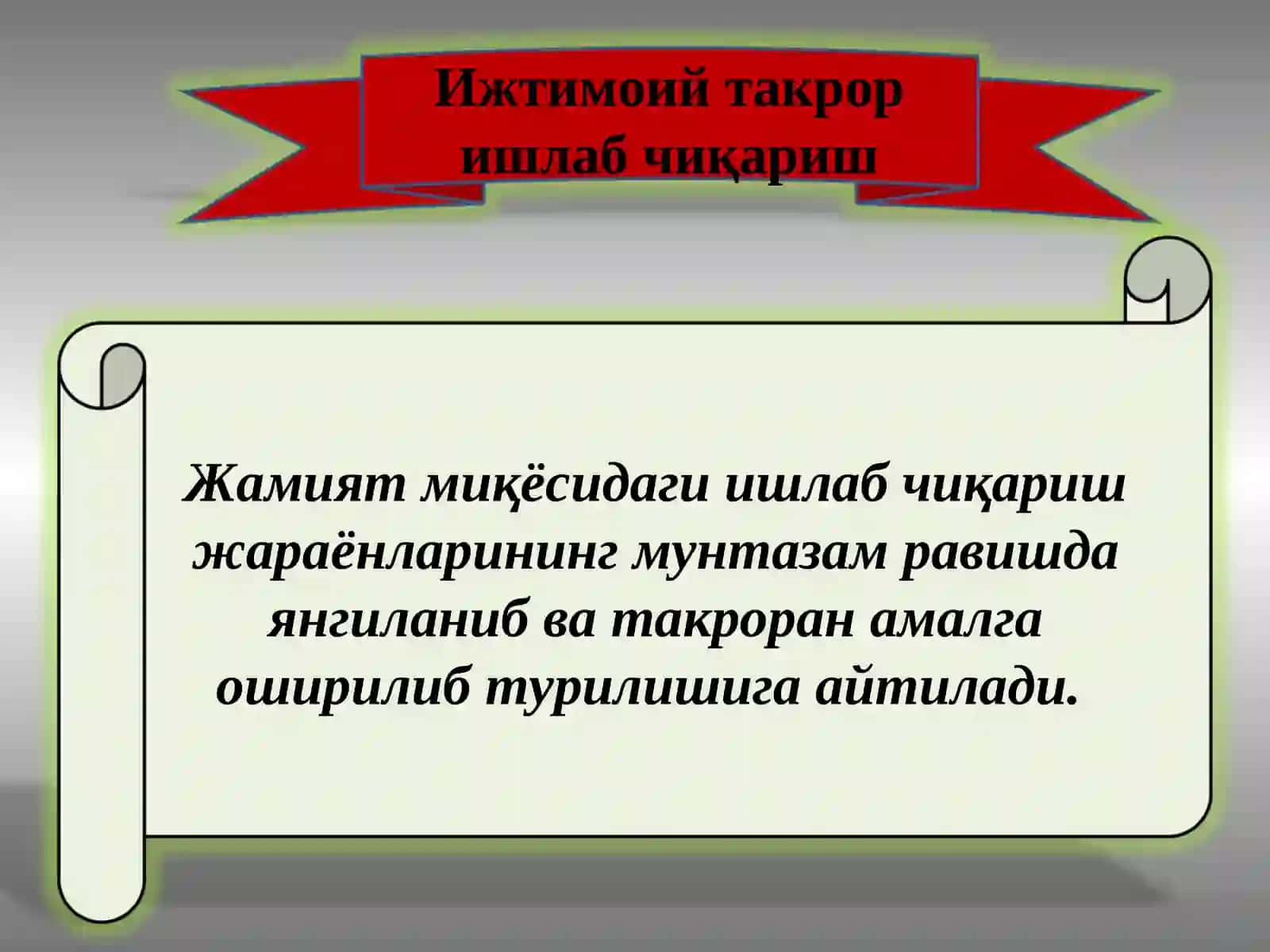 Ижтимоий такрор ишлаб чиқариш

Жамият миқёсидаги ишлаб чиқариш жараёнларининг мунтазам равишда янгиланиб ва такроран амалга оширилиб турилишига айтилади.